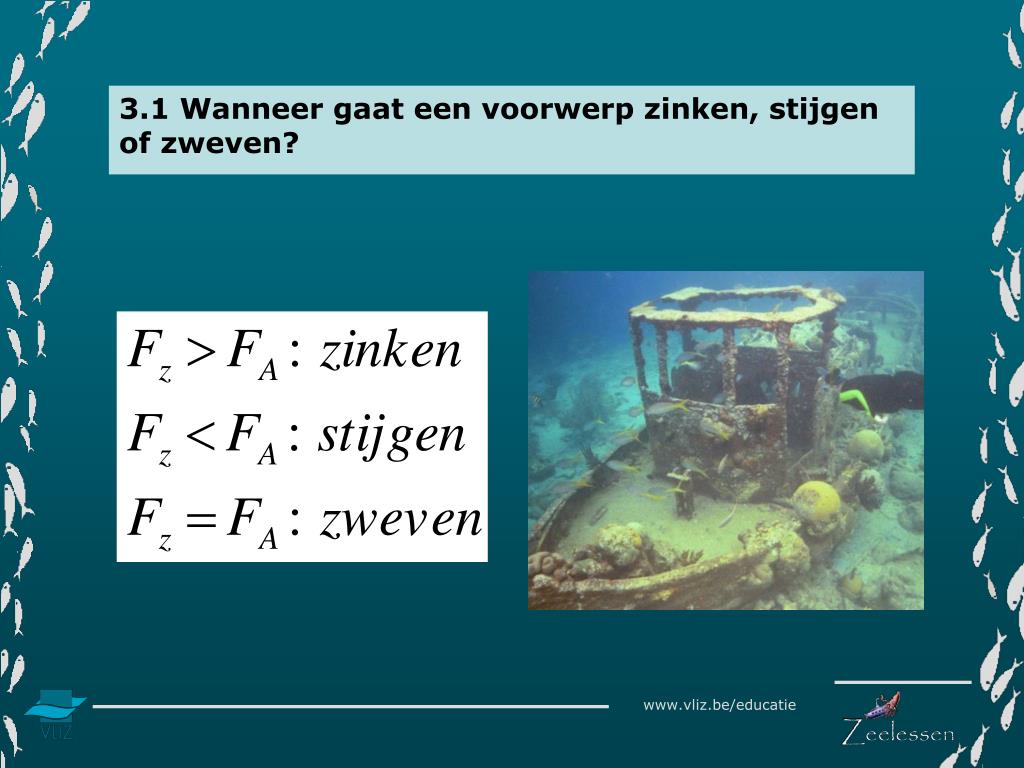 3.1 Wanneer gaat een voorwerp zinken, stijgen of zweven?

$F_z > F_A : zinken$

$F_z < F_A : stijgen$

$F_z = F_A : zweven$

VLIZ

www.vliz.be/educatie

Zeelessen